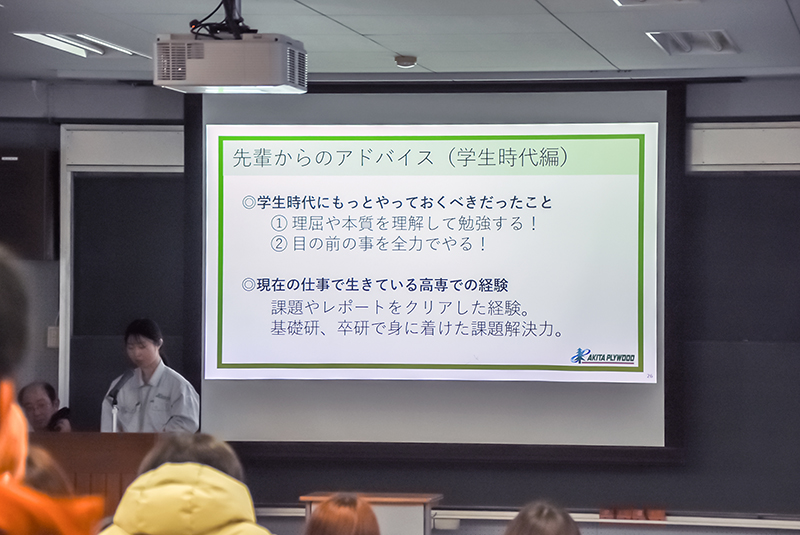 先輩からのアドバイス（学生時代編）

◎学生時代にもっとやっておくべきだったこと
① 理屈や本質を理解して勉強する！
② 目の前の事を全力でやる！

◎現在の仕事で生きている高専での経験
課題やレポートをクリアした経験。
基礎研、卒研で身に着けた課題解決力。

AKITA PLYWOOD

26